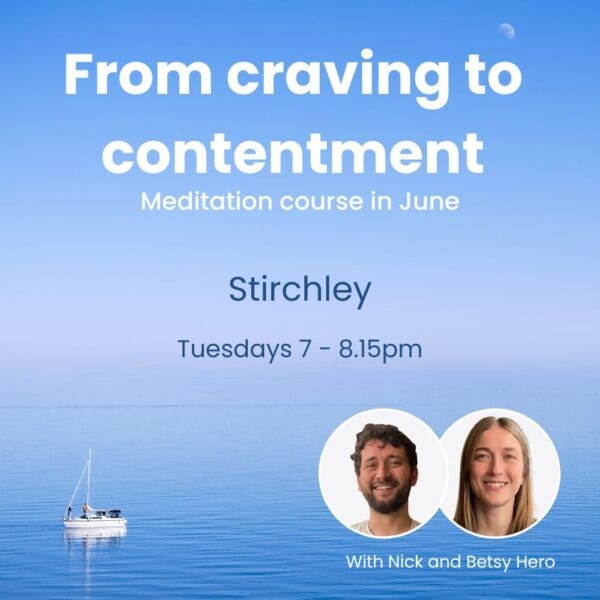 From craving to contentment

Meditation course in June

Stirchley

Tuesdays 7 - 8.15pm

With Nick and Betsy Hero